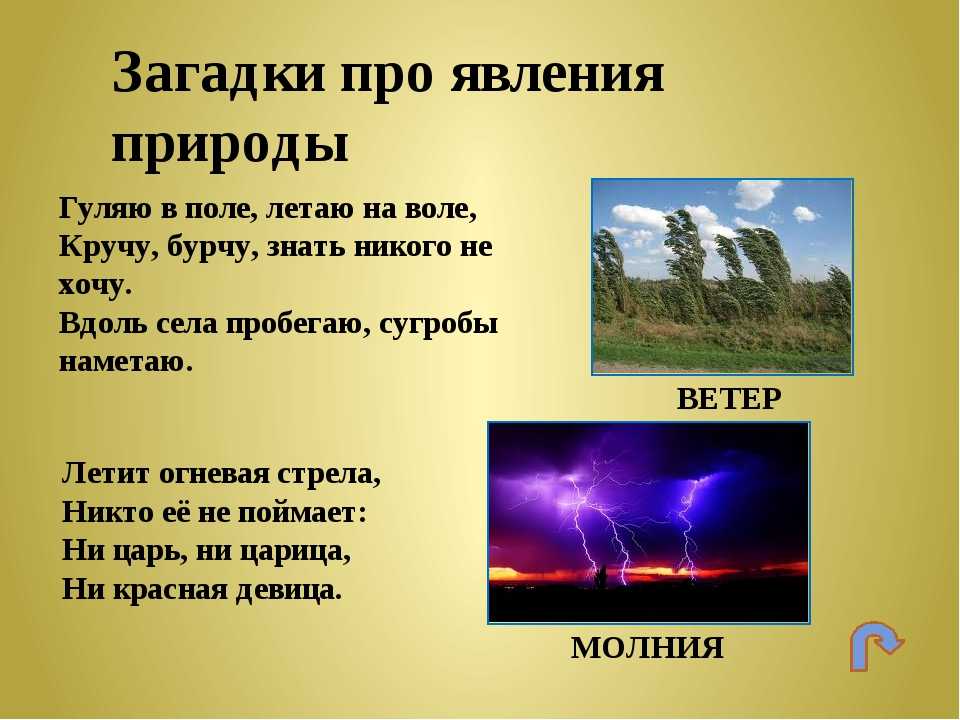 Загадки про явления природы

Гуляю в поле, летаю на воле,
Кручу, бурчу, знать никого не хочу.
Вдоль села пробегаю, сугробы наметаю.

ВЕТЕР

Летит огневая стрела,
Никто её не поймает:
Ни царь, ни царица,
Ни красная девица.

МОЛНИЯ